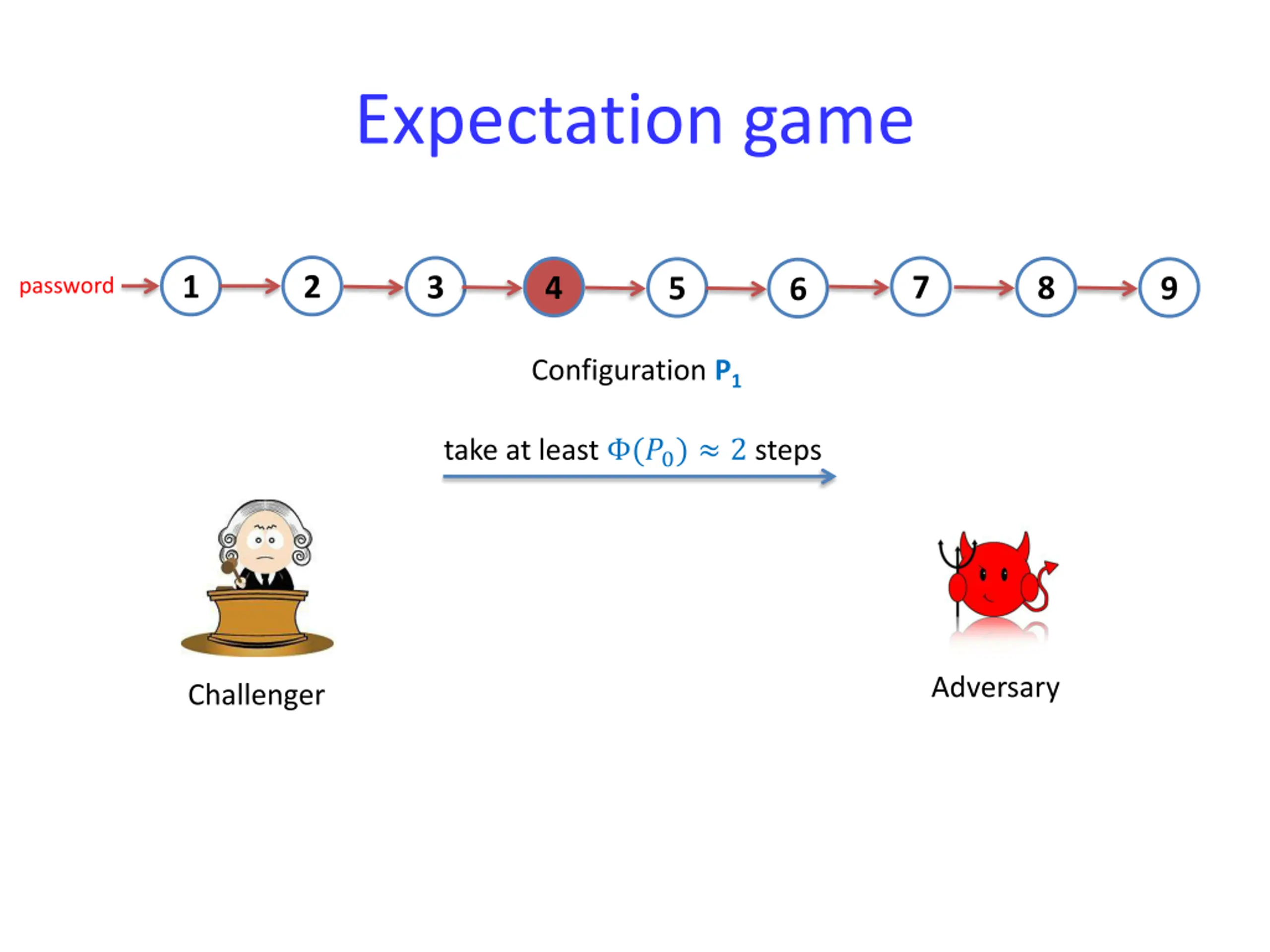 Expectation game

password 1 2 3 4 5 6 7 8 9

Configuration $P_1$

take at least $\Phi(P_0) \approx 2$ steps

Challenger

Adversary